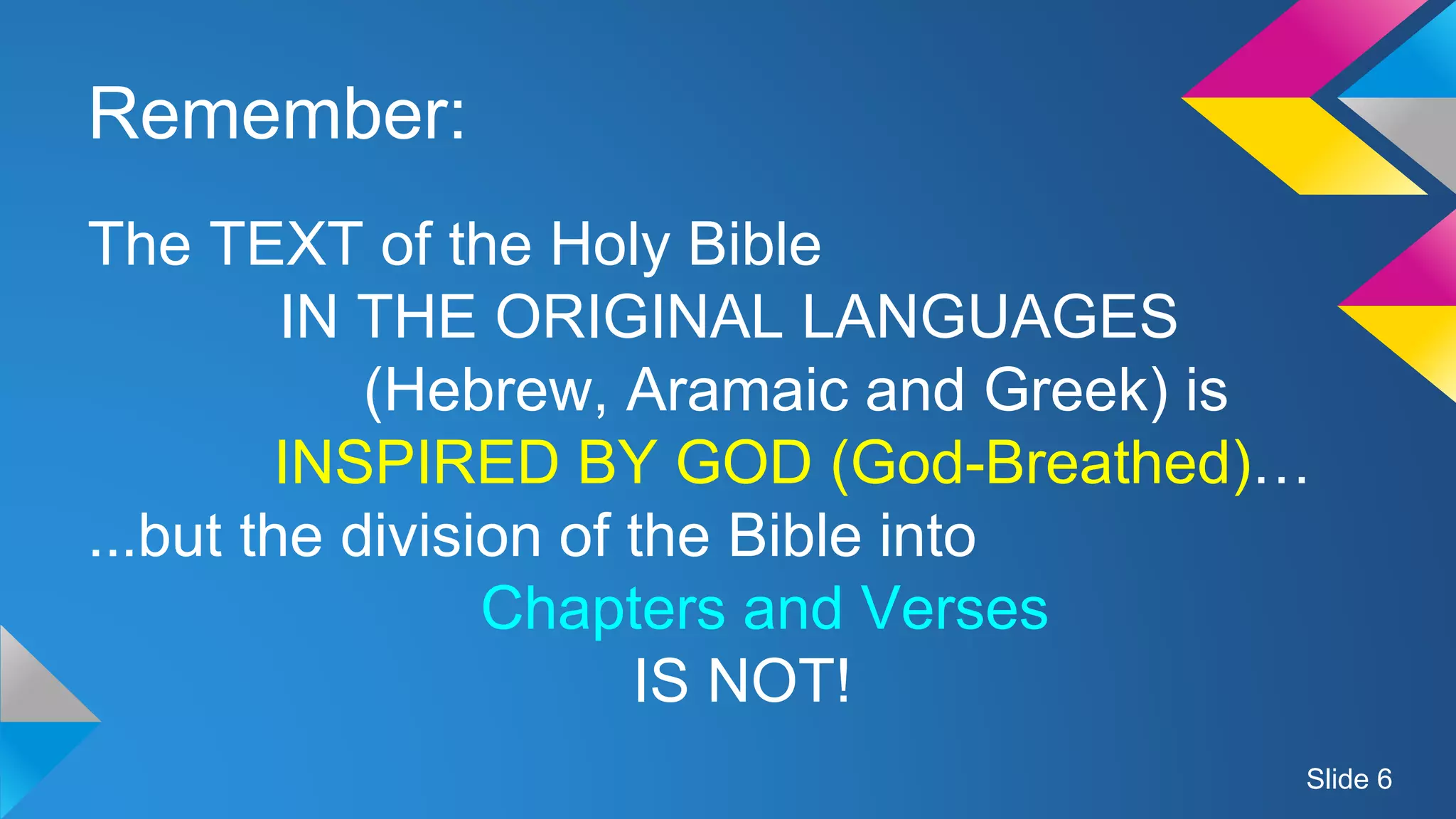 Remember:

The TEXT of the Holy Bible
IN THE ORIGINAL LANGUAGES
(Hebrew, Aramaic and Greek) is
INSPIRED BY GOD (God-Breathed)…
...but the division of the Bible into
Chapters and Verses
IS NOT!

Slide 6